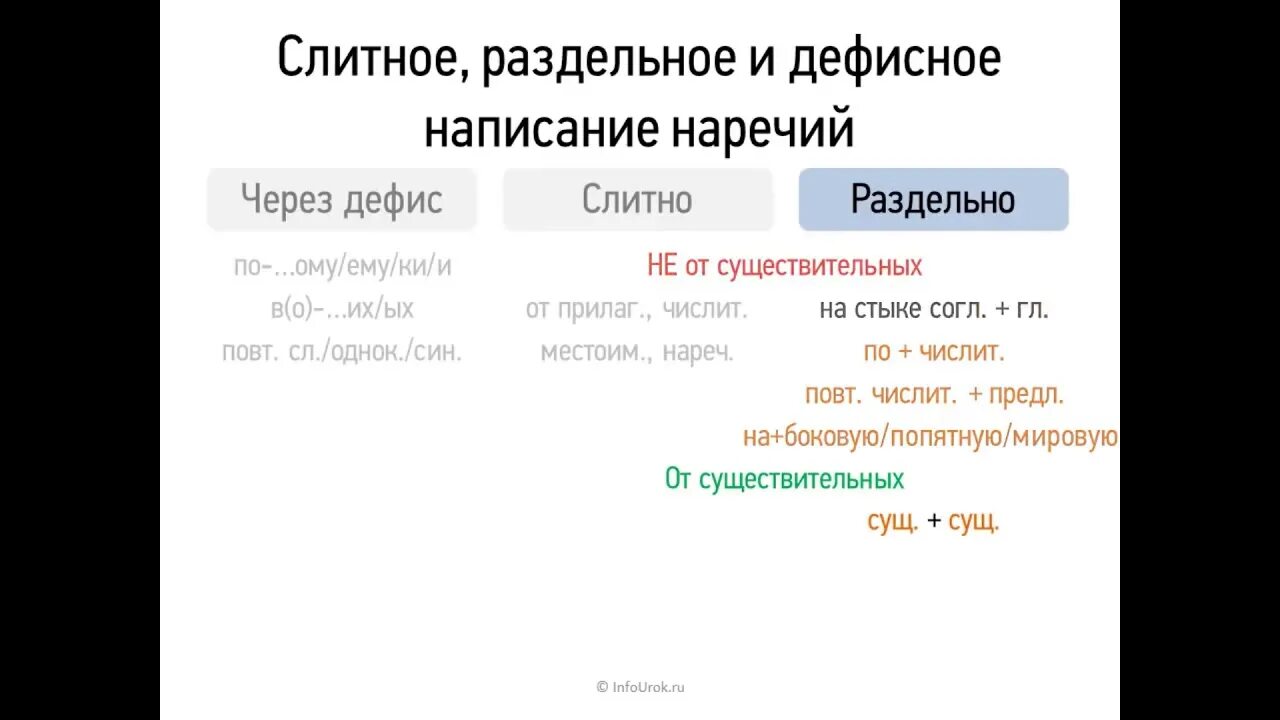 Слитное, раздельное и дефисное написание наречий

Через дефис

по-...ому/ему/ки/и
в(о)-...их/ых
повт. сл./однок./син.

Слитно

от прилаг., числит.
местоим., нареч.

Раздельно

НЕ от существительных
на стыке согл. + гл.
по + числит.
повт. числит. + предл.
на+боковую/попятную/мировую
От существительных
сущ. + сущ.

© InfoUrok.ru